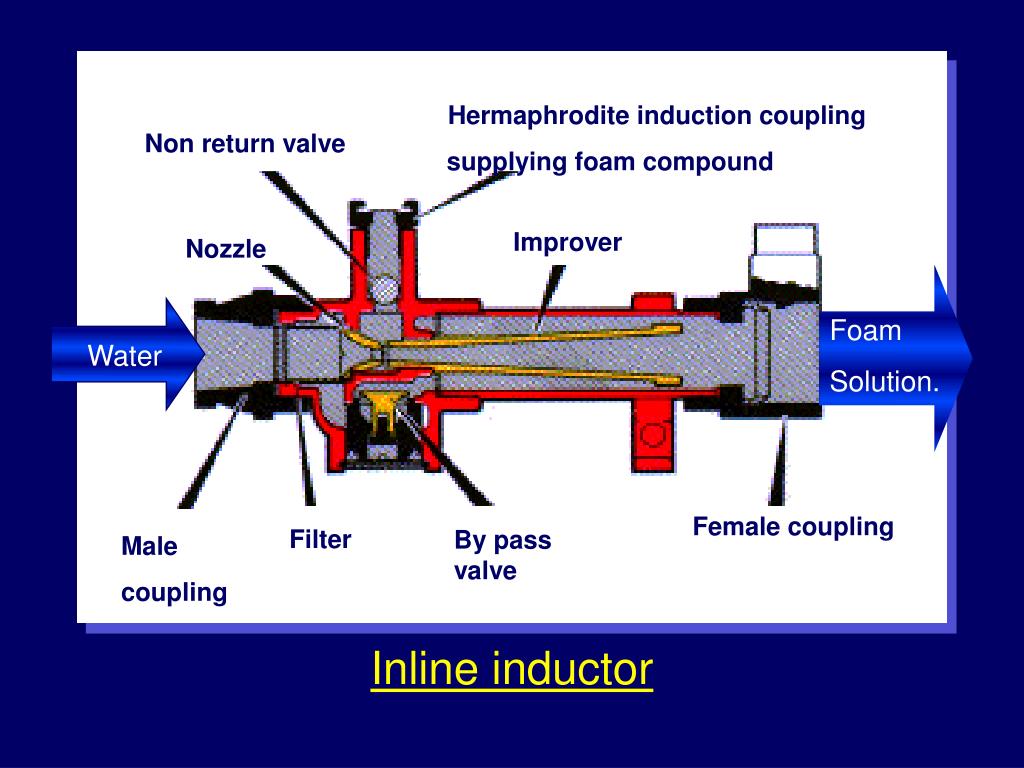 Hermaphrodite induction coupling supplying foam compound

Non return valve

Nozzle

Improver

Water

Foam Solution.

Male coupling

Filter

By pass valve

Female coupling

Inline inductor